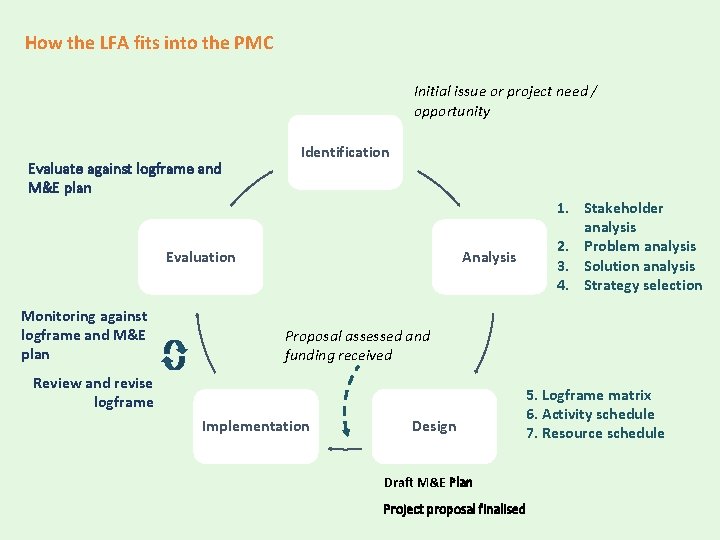 How the LFA fits into the PMC

Initial issue or project need / opportunity

Identification

Evaluate against logframe and M&E plan

Evaluation

Analysis

1. Stakeholder analysis
2. Problem analysis
3. Solution analysis
4. Strategy selection

Monitoring against logframe and M&E plan

Review and revise logframe

Proposal assessed and funding received

Implementation

Design

5. Logframe matrix
6. Activity schedule
7. Resource schedule

Draft M&E Plan

Project proposal finalised